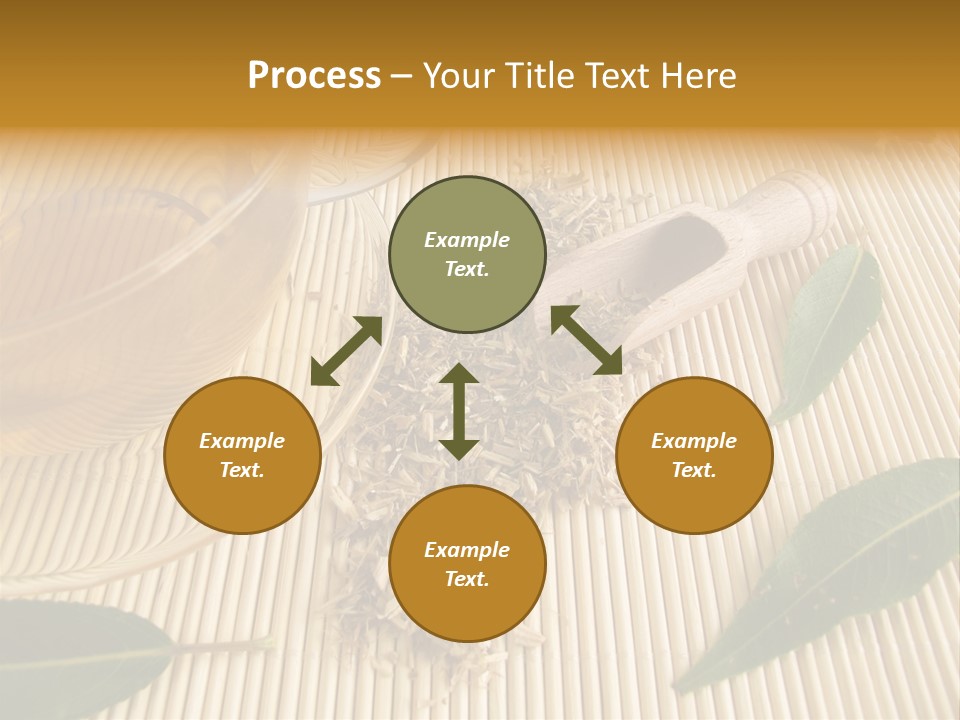 Process – Your Title Text Here

Example Text.

Example Text.

Example Text.

Example Text.